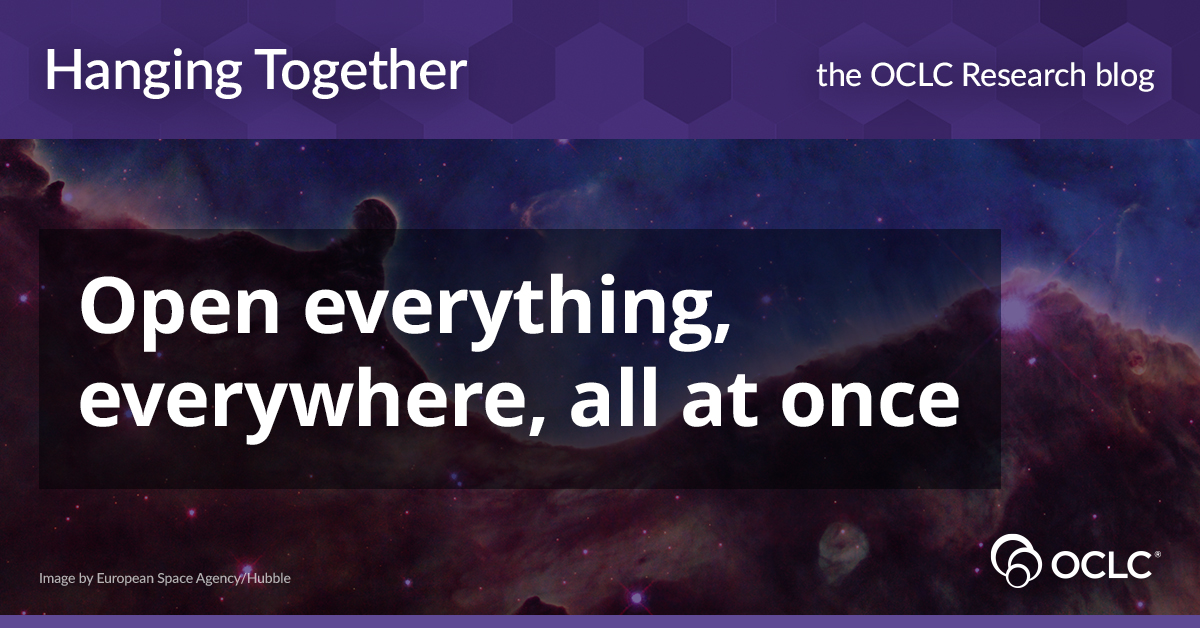 Hanging Together

the OCLC Research blog

Open everything, everywhere, all at once

Image by European Space Agency/Hubble

OCLC®